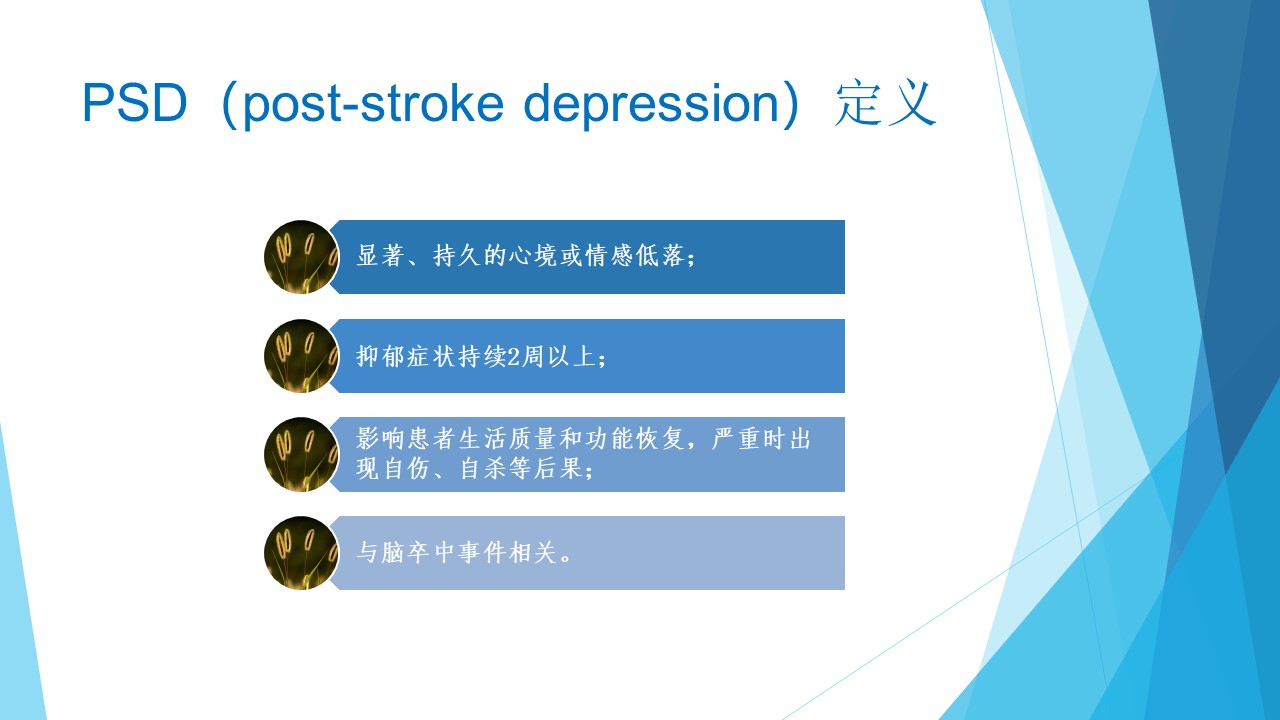 PSD（post-stroke depression）定义

显著、持久的心境或情感低落；

抑郁症状持续2周以上；

影响患者生活质量和功能恢复，严重时出现自伤、自杀等后果；

与脑卒中事件相关。